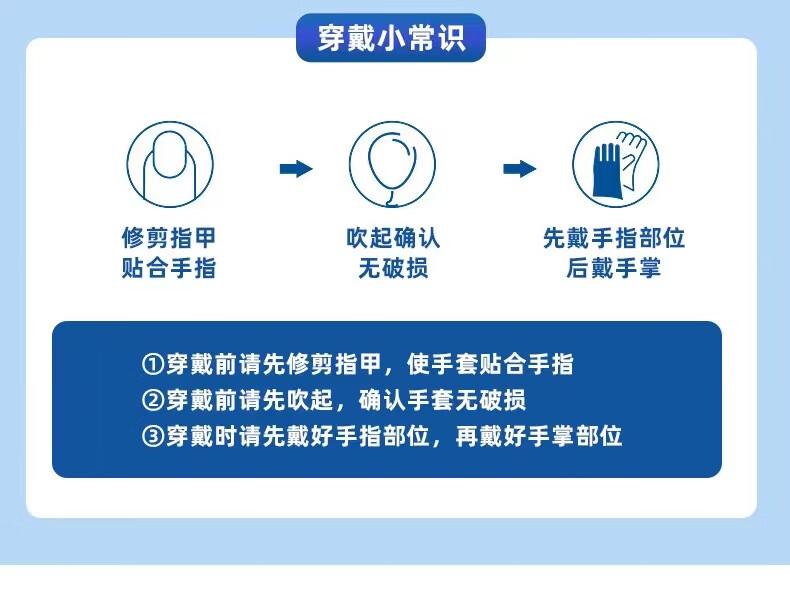 穿戴小常识

修剪指甲
贴合手指

吹起确认
无破损

先戴手指部位
后戴手掌

①穿戴前请先修剪指甲，使手套贴合手指
②穿戴前请先吹起，确认手套无破损
③穿戴时请先戴好手指部位，再戴好手掌部位